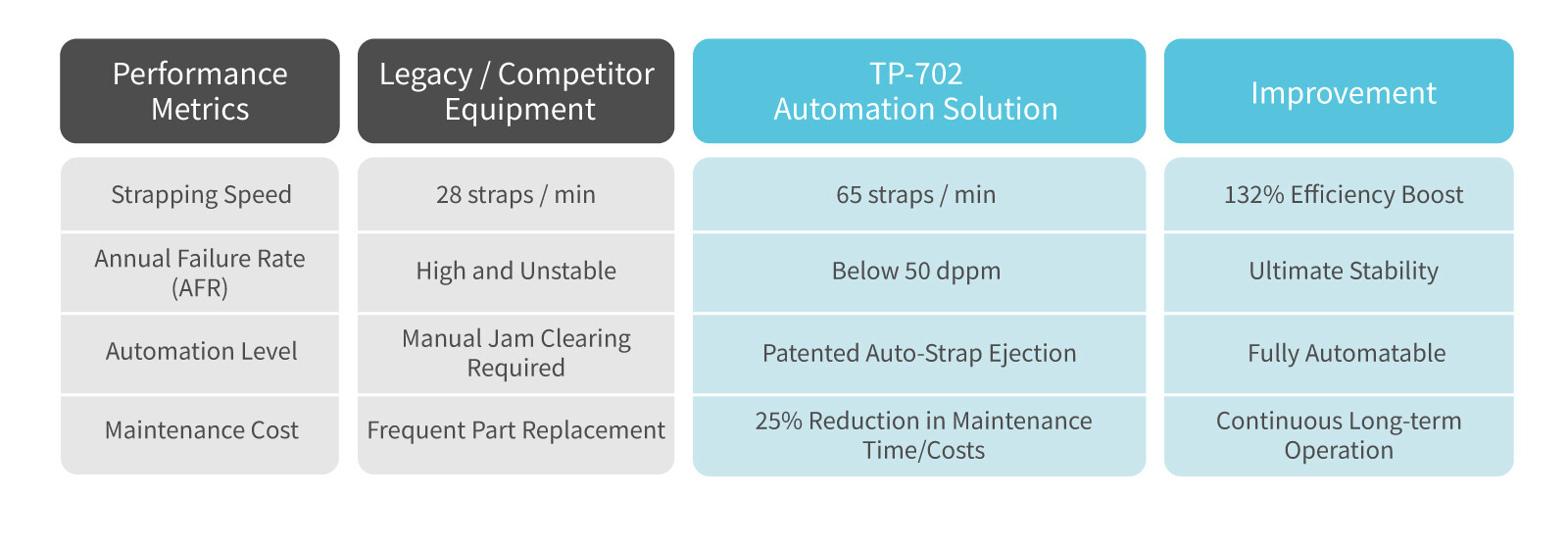 | Performance Metrics | Legacy / Competitor Equipment | TP-702 Automation Solution | Improvement |
|---|---|---|---|
| Strapping Speed | 28 straps / min | 65 straps / min | 132% Efficiency Boost |
| Annual Failure Rate (AFR) | High and Unstable | Below 50 dppm | Ultimate Stability |
| Automation Level | Manual Jam Clearing Required | Patented Auto-Strap Ejection | Fully Automatable |
| Maintenance Cost | Frequent Part Replacement | 25% Reduction in Maintenance Time/Costs | Continuous Long-term Operation |